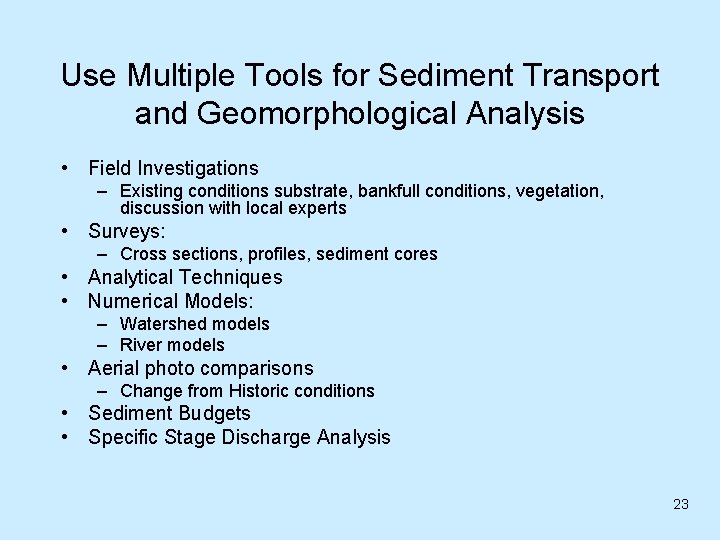 Use Multiple Tools for Sediment Transport and Geomorphological Analysis

• Field Investigations
– Existing conditions substrate, bankfull conditions, vegetation, discussion with local experts
• Surveys:
– Cross sections, profiles, sediment cores
• Analytical Techniques
• Numerical Models:
– Watershed models
– River models
• Aerial photo comparisons
– Change from Historic conditions
• Sediment Budgets
• Specific Stage Discharge Analysis

23